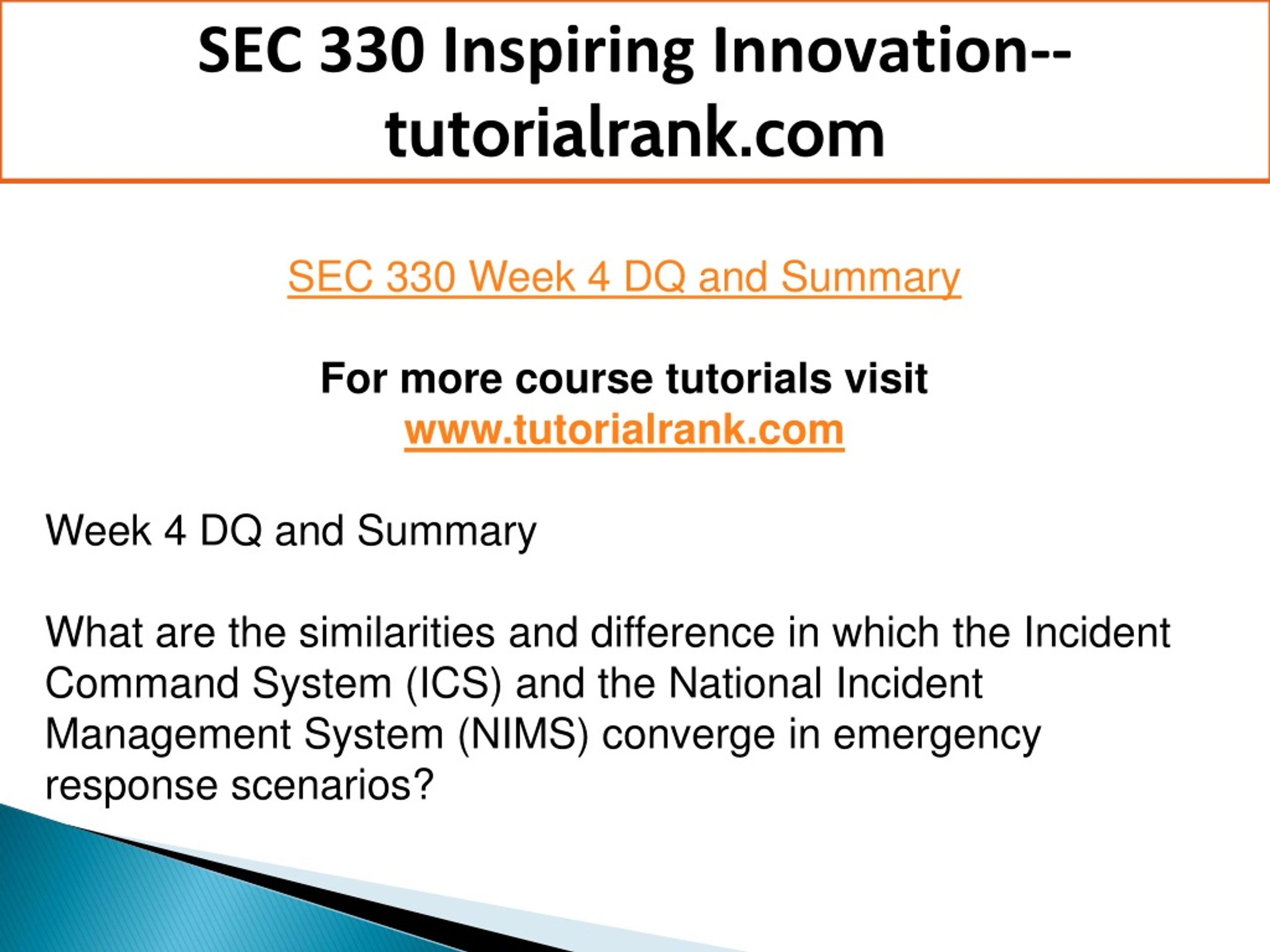 SEC 330 Inspiring Innovation--tutorialrank.com

SEC 330 Week 4 DQ and Summary

For more course tutorials visit
www.tutorialrank.com

Week 4 DQ and Summary

What are the similarities and difference in which the Incident Command System (ICS) and the National Incident Management System (NIMS) converge in emergency response scenarios?